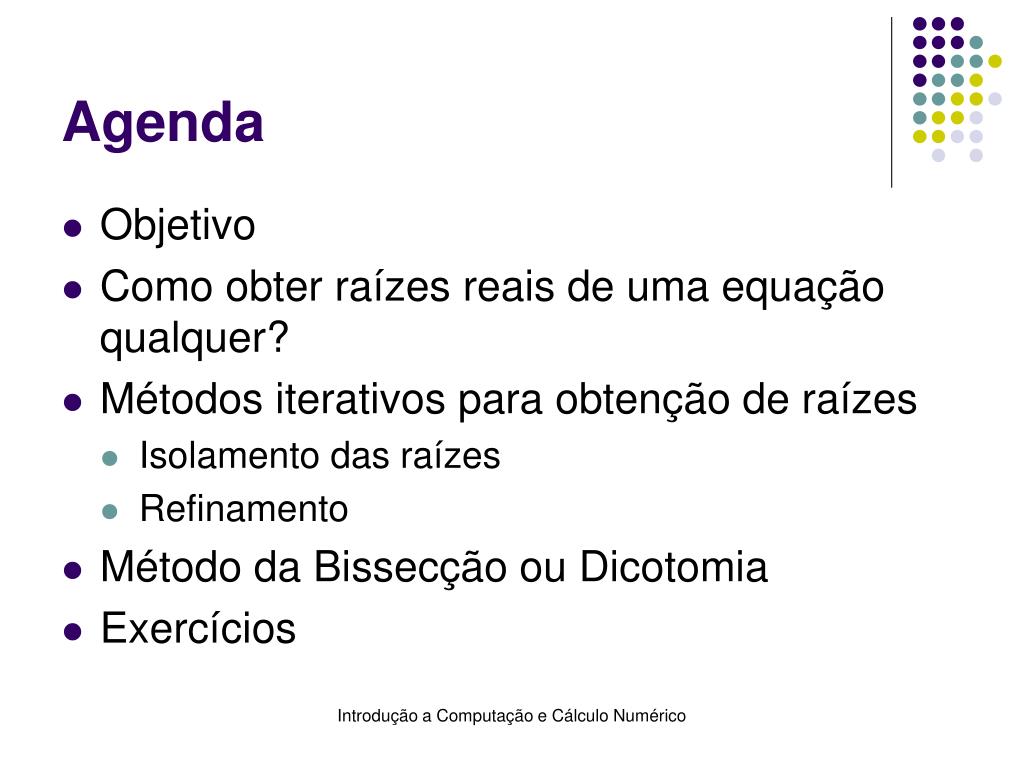 Agenda

- Objetivo
- Como obter raízes reais de uma equação qualquer?
- Métodos iterativos para obtenção de raízes
  - Isolamento das raízes
  - Refinamento
- Método da Bissecção ou Dicotomia
- Exercícios

Introdução a Computação e Cálculo Numérico